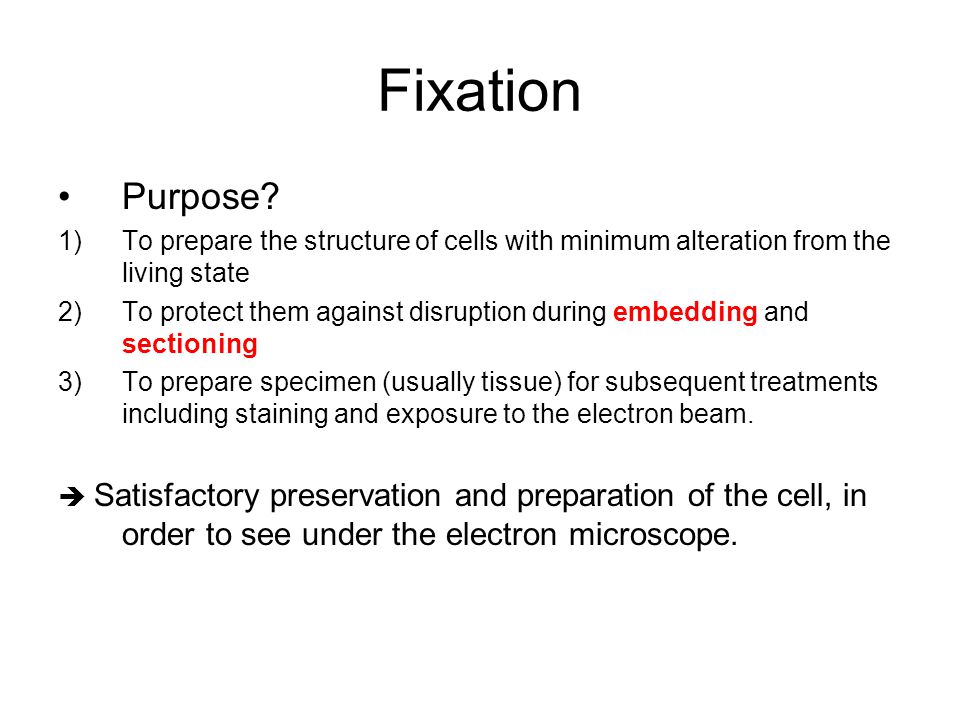 Fixation

• Purpose?

1) To prepare the structure of cells with minimum alteration from the living state

2) To protect them against disruption during embedding and sectioning

3) To prepare specimen (usually tissue) for subsequent treatments including staining and exposure to the electron beam.

➔ Satisfactory preservation and preparation of the cell, in order to see under the electron microscope.